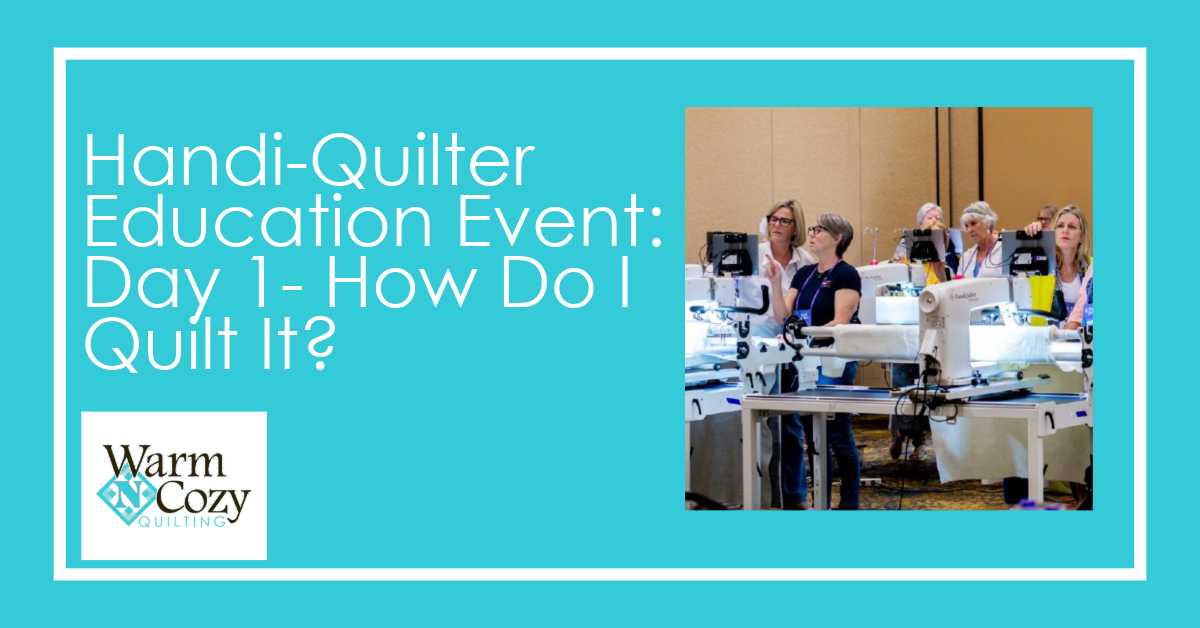 Handi-Quilter Education Event: Day 1- How Do I Quilt It?

Warm N Cozy
QUILTING